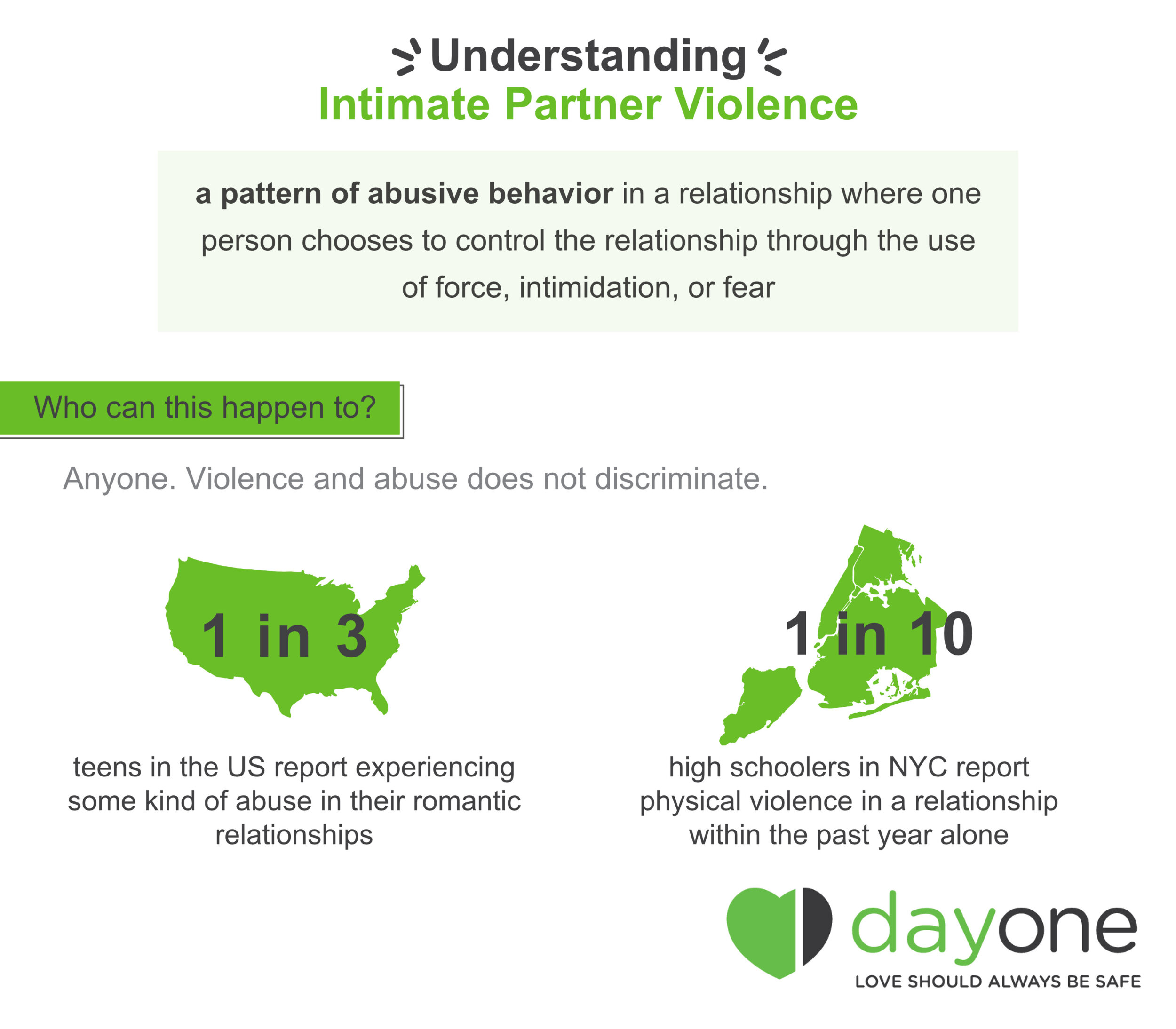 Understanding
Intimate Partner Violence

a pattern of abusive behavior in a relationship where one person chooses to control the relationship through the use of force, intimidation, or fear

Who can this happen to?

Anyone. Violence and abuse does not discriminate.

1 in 3

teens in the US report experiencing some kind of abuse in their romantic relationships

1 in 10

high schoolers in NYC report physical violence in a relationship within the past year alone

dayone
LOVE SHOULD ALWAYS BE SAFE